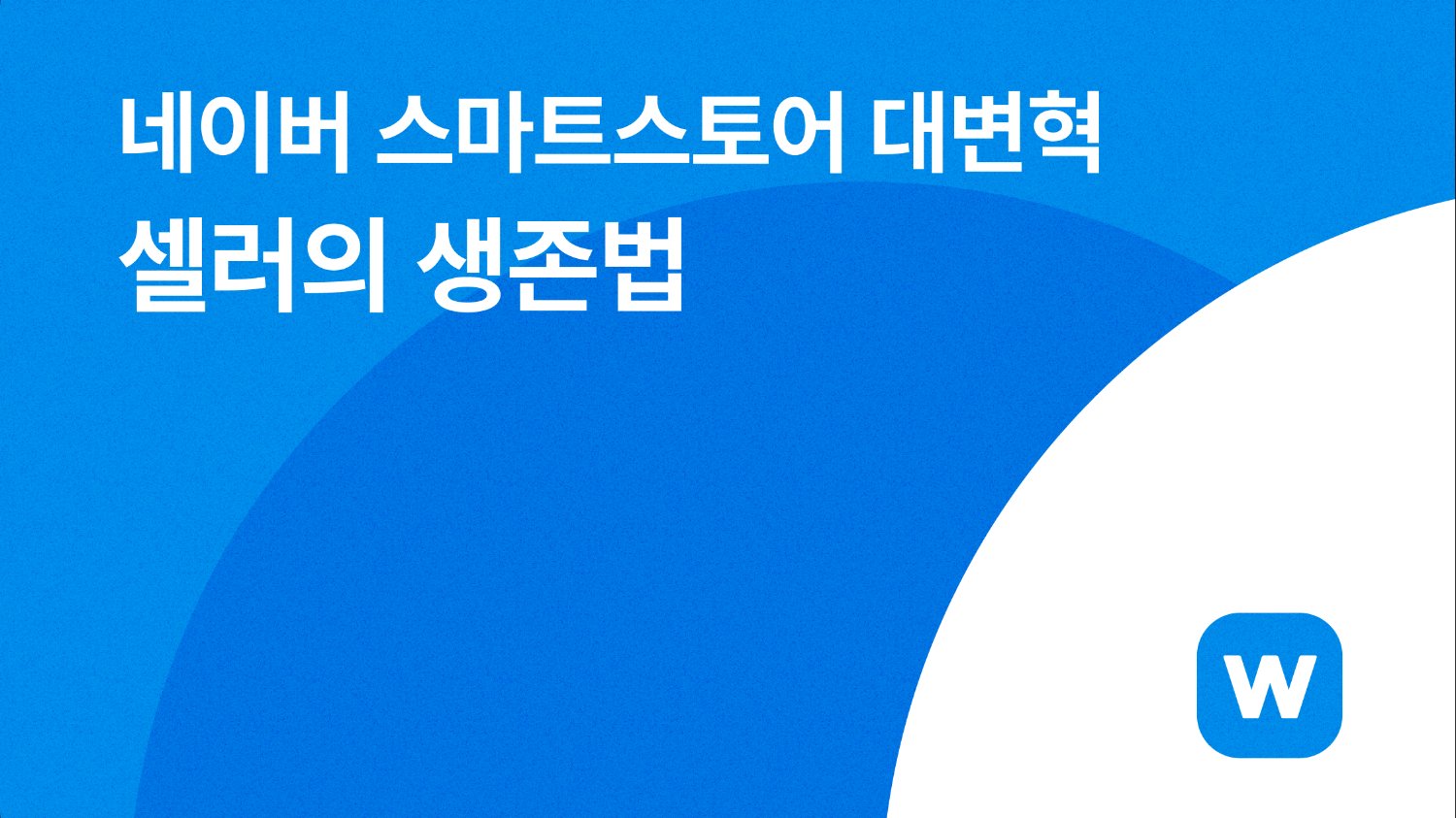 네이버 스마트스토어 대변혁
셀러의 생존법

W